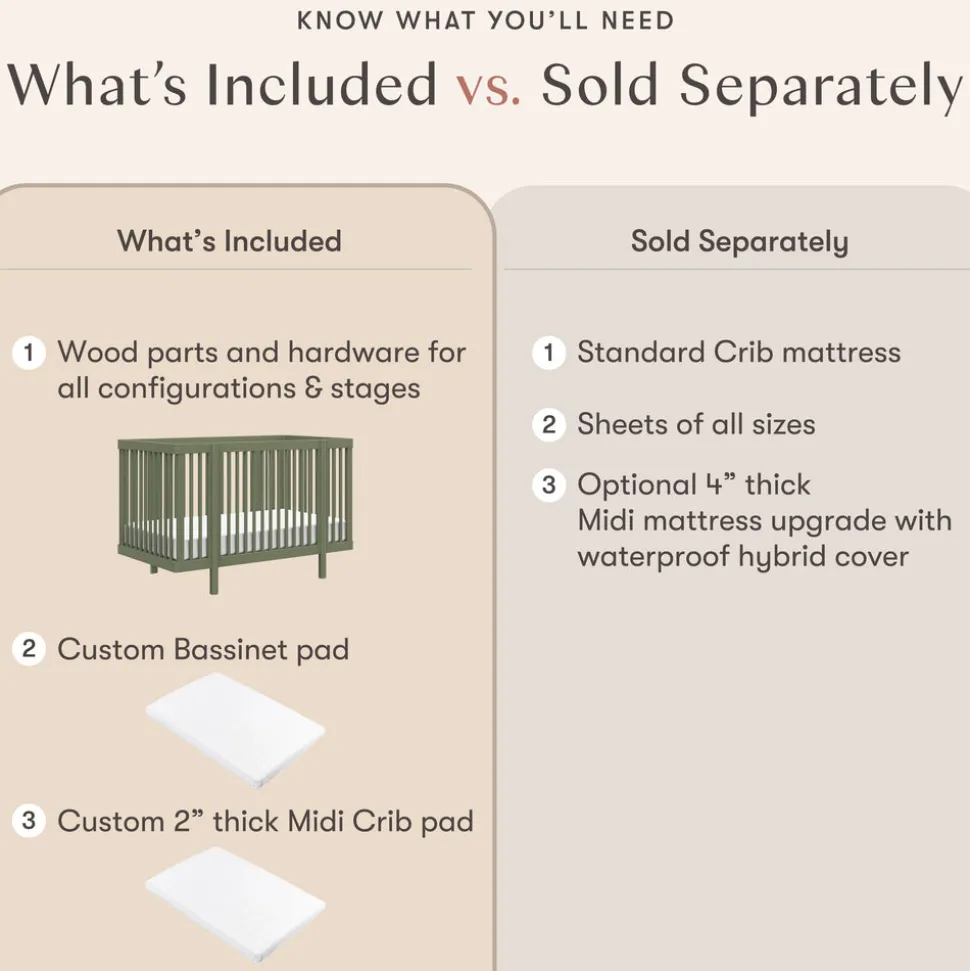 KNOW WHAT YOU'LL NEED

What's Included vs. Sold Separately

What's Included

1 Wood parts and hardware for all configurations & stages

2 Custom Bassinet pad

3 Custom 2" thick Midi Crib pad

Sold Separately

1 Standard Crib mattress

2 Sheets of all sizes

3 Optional 4" thick Midi mattress upgrade with waterproof hybrid cover